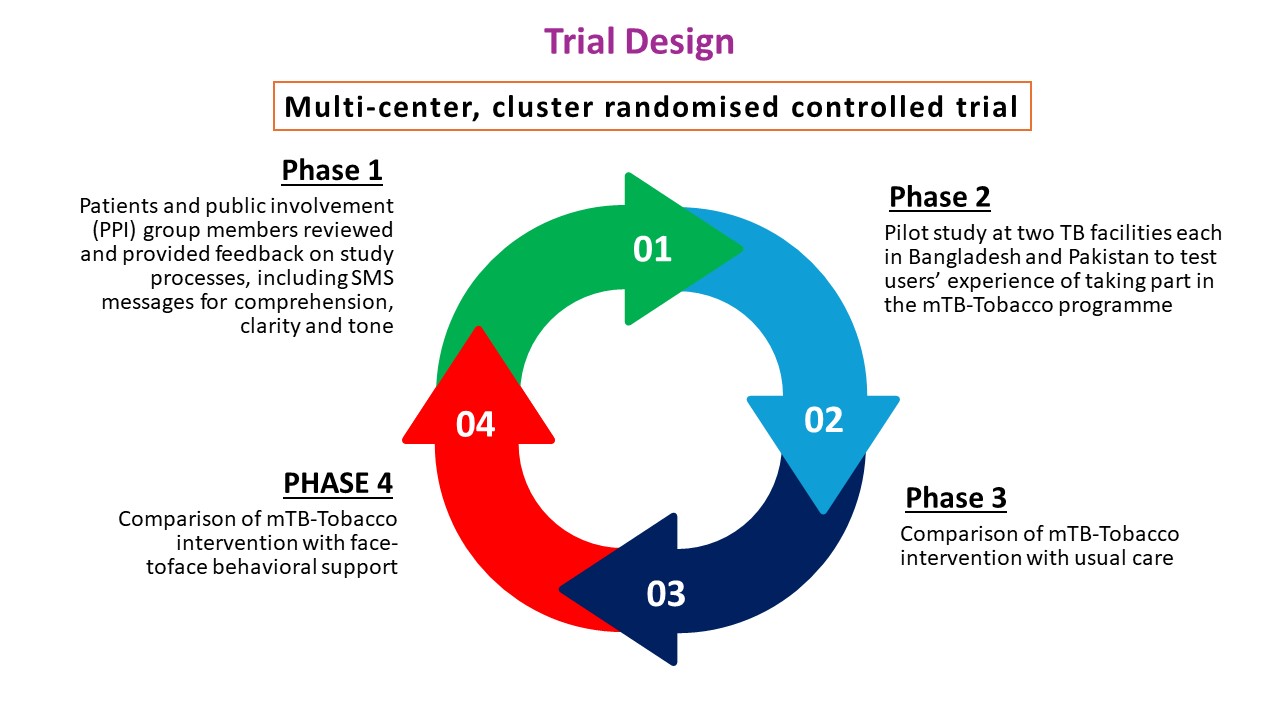 Trial Design

Multi-center, cluster randomised controlled trial

Phase 1

Patients and public involvement (PPI) group members reviewed and provided feedback on study processes, including SMS messages for comprehension, clarity and tone

01

Phase 2

Pilot study at two TB facilities each in Bangladesh and Pakistan to test users' experience of taking part in the mTB-Tobacco programme

02

Phase 3

Comparison of mTB-Tobacco intervention with usual care

03

PHASE 4

Comparison of mTB-Tobacco intervention with face-toface behavioral support

04